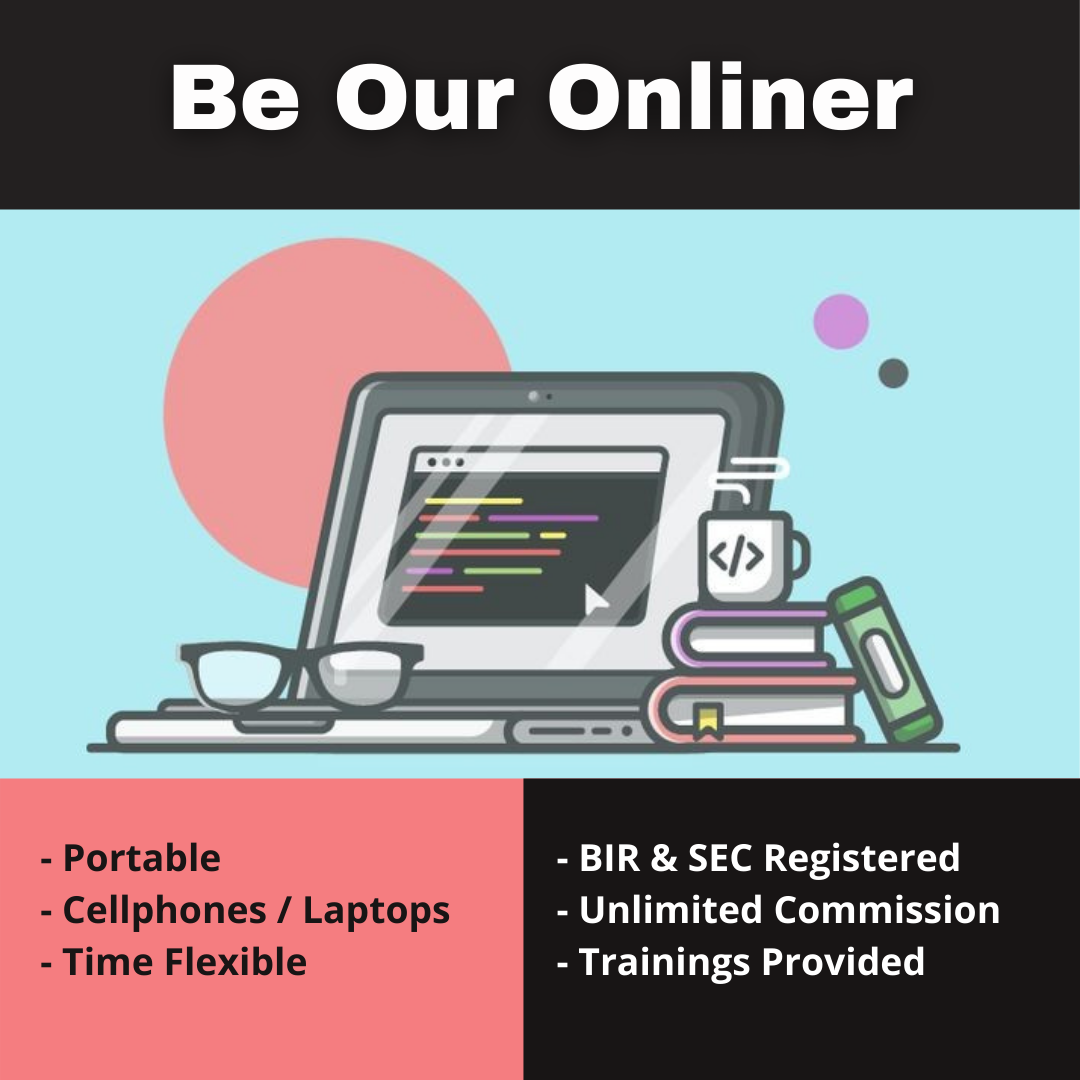 Be Our Onliner

</>

- Portable
- Cellphones / Laptops
- Time Flexible

- BIR & SEC Registered
- Unlimited Commission
- Trainings Provided